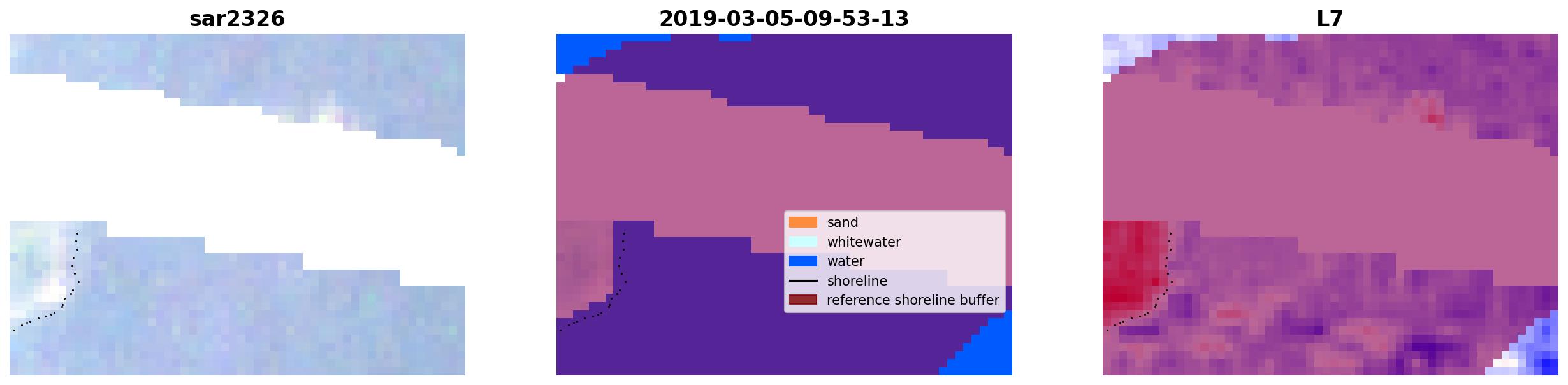 sar2326

2019-03-05-09-53-13

sand
whitewater
water
shoreline
reference shoreline buffer

L7